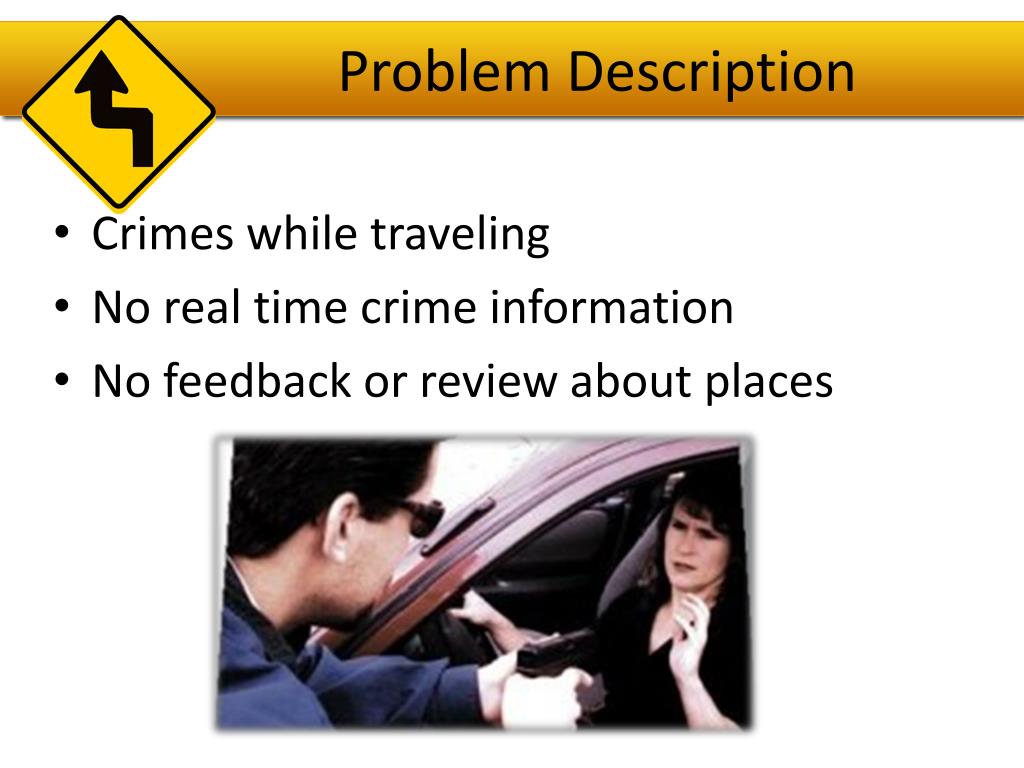 Problem Description

• Crimes while traveling
• No real time crime information
• No feedback or review about places